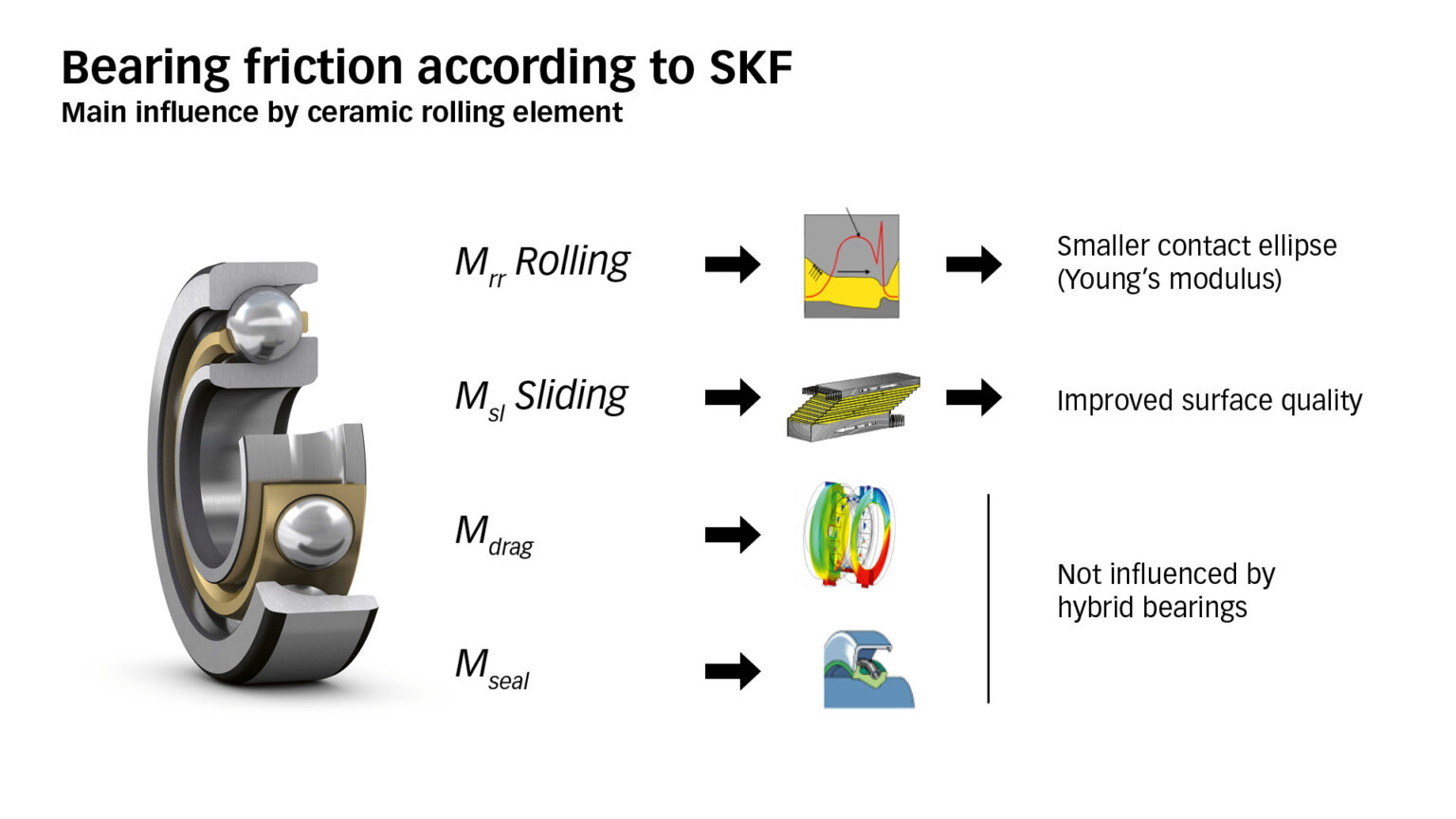 Bearing friction according to SKF
Main influence by ceramic rolling element

$M_{rr}$ Rolling

Smaller contact ellipse (Young's modulus)

$M_{sl}$ Sliding

Improved surface quality

$M_{drag}$

$M_{seal}$

Not influenced by hybrid bearings